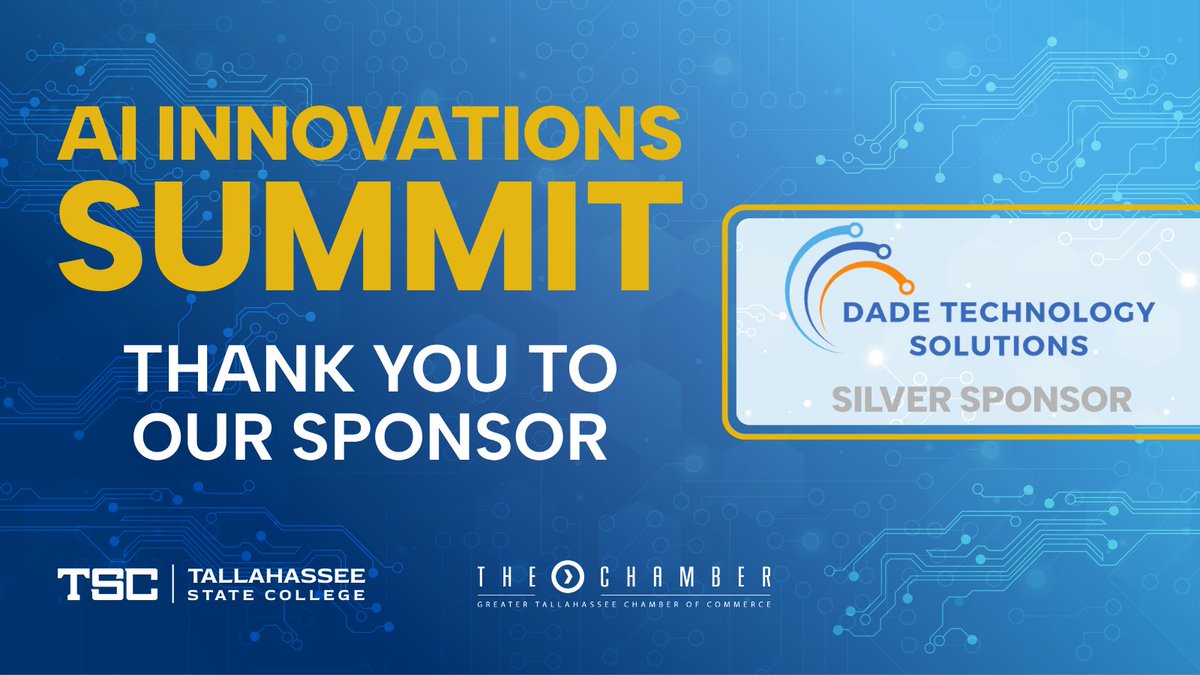 AI INNOVATIONS SUMMIT

THANK YOU TO OUR SPONSOR

DADE TECHNOLOGY SOLUTIONS

SILVER SPONSOR

TSC | TALLAHASSEE STATE COLLEGE

THE CHAMBER
GREATER TALLAHASSEE CHAMBER OF COMMERCE